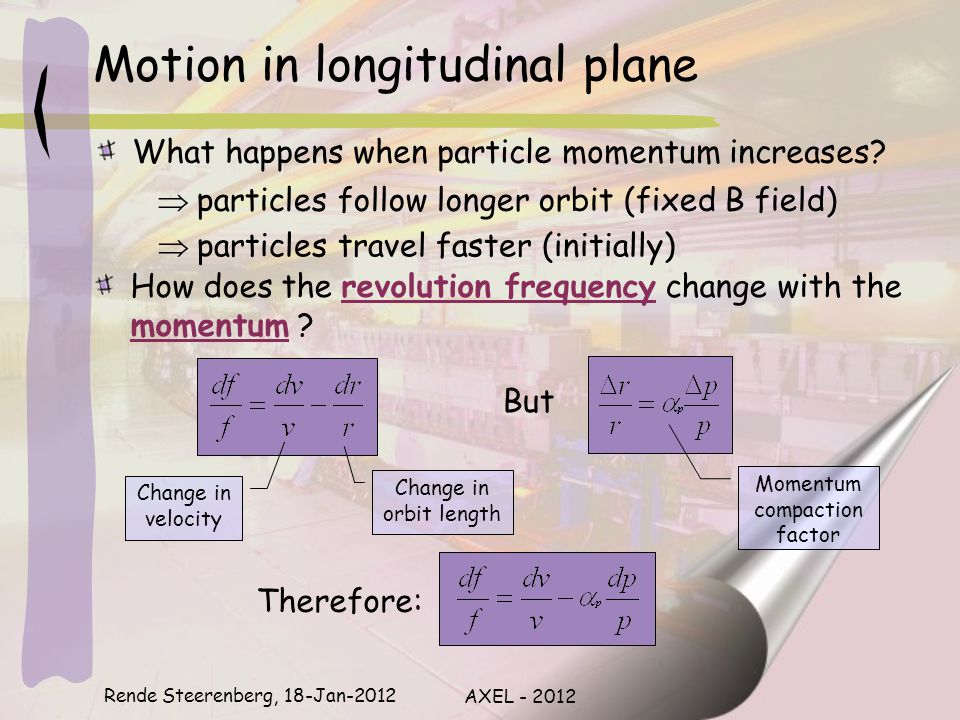 Motion in longitudinal plane

What happens when particle momentum increases?

$\Rightarrow$ particles follow longer orbit (fixed B field)

$\Rightarrow$ particles travel faster (initially)

How does the revolution frequency change with the momentum ?

$\frac{df}{f} = \frac{dv}{v} - \frac{dr}{r}$

But

$\frac{\Delta r}{r} = \alpha_p \frac{\Delta p}{p}$

Change in velocity

Change in orbit length

Momentum compaction factor

Therefore: $\frac{df}{f} = \frac{dv}{v} - \alpha_p \frac{dp}{p}$

Rende Steerenberg, 18-Jan-2012

AXEL - 2012